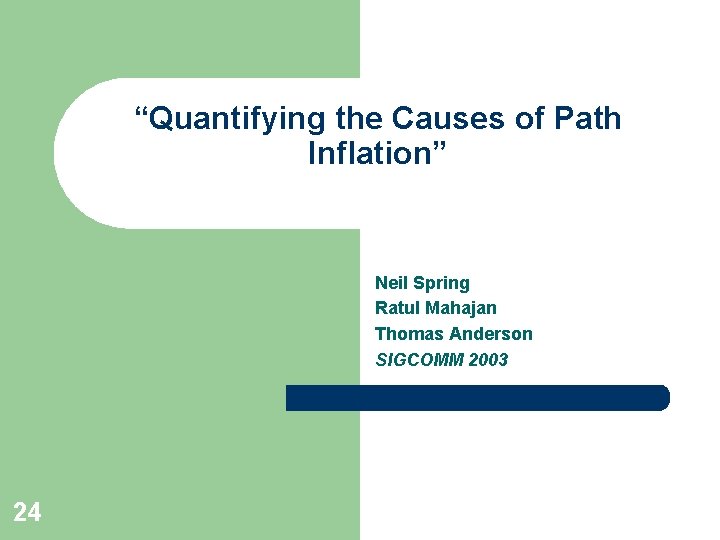 “Quantifying the Causes of Path Inflation”

Neil Spring
Ratul Mahajan
Thomas Anderson
SIGCOMM 2003

24